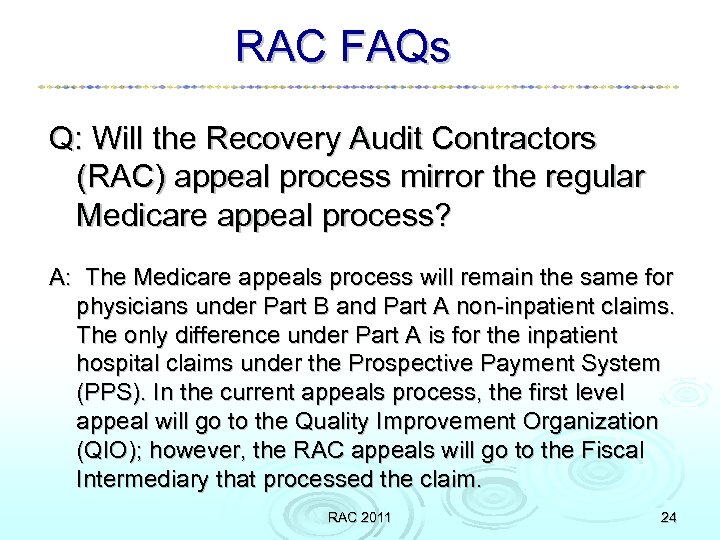 RAC FAQs

Q: Will the Recovery Audit Contractors (RAC) appeal process mirror the regular Medicare appeal process?

A: The Medicare appeals process will remain the same for physicians under Part B and Part A non-inpatient claims. The only difference under Part A is for the inpatient hospital claims under the Prospective Payment System (PPS). In the current appeals process, the first level appeal will go to the Quality Improvement Organization (QIO); however, the RAC appeals will go to the Fiscal Intermediary that processed the claim.

RAC 2011

24